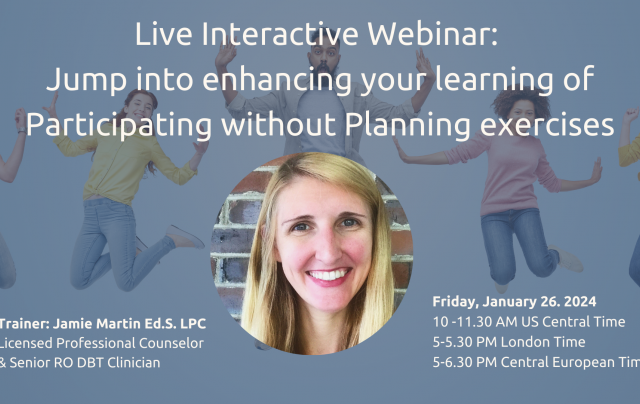 Live Interactive Webinar:
Jump into enhancing your learning of Participating without Planning exercises

Trainer: Jamie Martin Ed.S. LPC
Licensed Professional Counselor
& Senior RO DBT Clinician

Friday, January 26. 2024
10 -11.30 AM US Central Time
5-5.30 PM London Time
5-6.30 PM Central European Tim